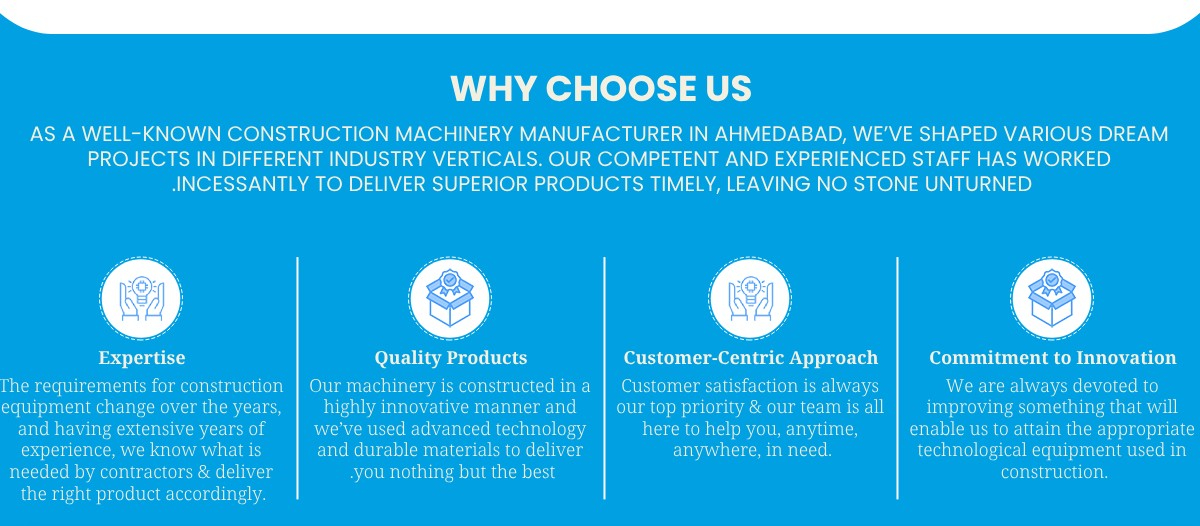 WHY CHOOSE US

AS A WELL-KNOWN CONSTRUCTION MACHINERY MANUFACTURER IN AHMEDABAD, WE'VE SHAPED VARIOUS DREAM PROJECTS IN DIFFERENT INDUSTRY VERTICALS. OUR COMPETENT AND EXPERIENCED STAFF HAS WORKED .INCESSANTLY TO DELIVER SUPERIOR PRODUCTS TIMELY, LEAVING NO STONE UNTURNED

Expertise

The requirements for construction equipment change over the years, and having extensive years of experience, we know what is needed by contractors & deliver the right product accordingly.

Quality Products

Our machinery is constructed in a highly innovative manner and we've used advanced technology and durable materials to deliver .you nothing but the best

Customer-Centric Approach

Customer satisfaction is always our top priority & our team is all here to help you, anytime, anywhere, in need.

Commitment to Innovation

We are always devoted to improving something that will enable us to attain the appropriate technological equipment used in construction.